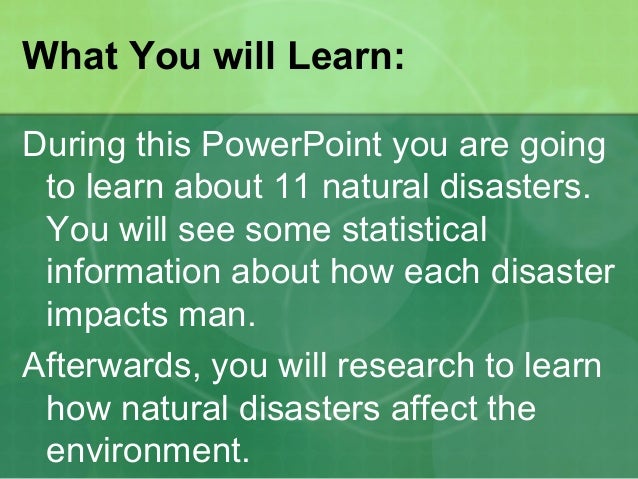 What You will Learn:

During this PowerPoint you are going to learn about 11 natural disasters. You will see some statistical information about how each disaster impacts man.

Afterwards, you will research to learn how natural disasters affect the environment.